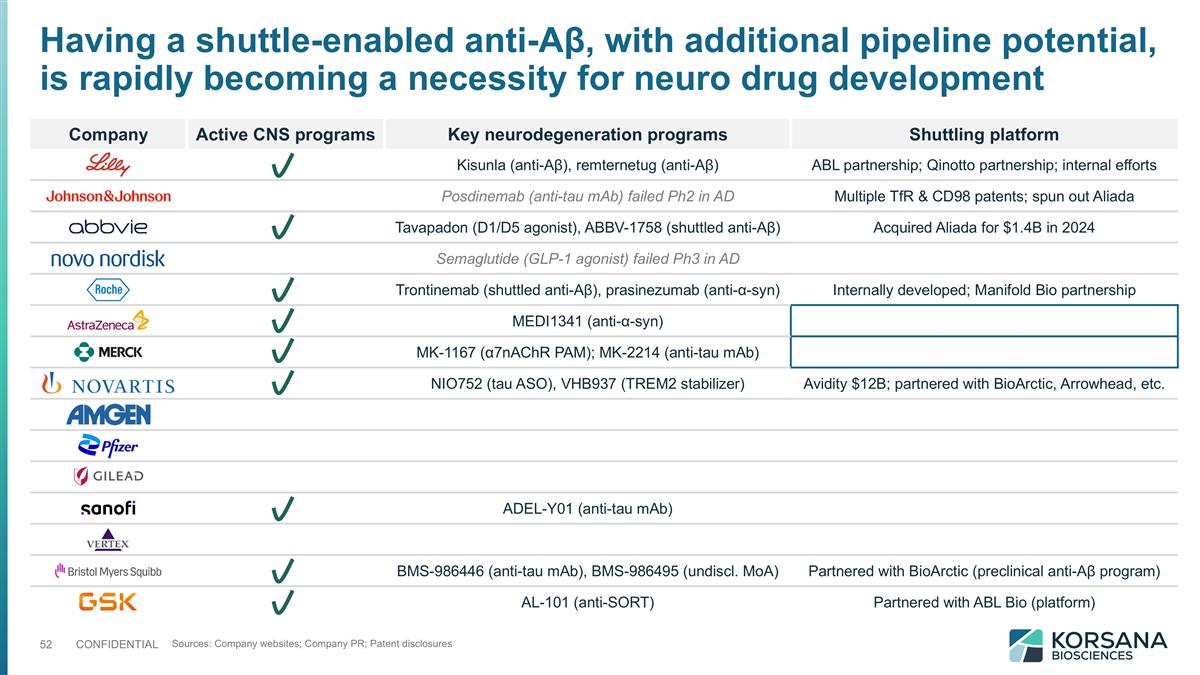 Having a shuttle-enabled anti-Aβ, with additional pipeline potential, is rapidly becoming a necessity for neuro drug development

| Company | Active CNS programs | Key neurodegeneration programs | Shuttling platform |
|---|---|---|---|
| Lilly | ✓ | Kisunla (anti-Aβ), remternetug (anti-Aβ) | ABL partnership; Qinotto partnership; internal efforts |
| Johnson&Johnson | | Posdinemab (anti-tau mAb) failed Ph2 in AD | Multiple TfR & CD98 patents; spun out Aliada |
| abbvie | ✓ | Tavapadon (D1/D5 agonist), ABBV-1758 (shuttled anti-Aβ) | Acquired Aliada for $1.4B in 2024 |
| novo nordisk | | Semaglutide (GLP-1 agonist) failed Ph3 in AD | |
| Roche | ✓ | Trontinemab (shuttled anti-Aβ), prasinezumab (anti-α-syn) | Internally developed; Manifold Bio partnership |
| AstraZeneca | ✓ | MEDI1341 (anti-α-syn) | |
| MERCK | ✓ | MK-1167 (α7nAChR PAM); MK-2214 (anti-tau mAb) | |
| NOVARTIS | ✓ | NIO752 (tau ASO), VHB937 (TREM2 stabilizer) | Avidity $12B; partnered with BioArctic, Arrowhead, etc. |
| AMGEN | | | |
| Pfizer | | | |
| GILEAD | | | |
| sanofi | ✓ | ADEL-Y01 (anti-tau mAb) | |
| VERTEX | | | |
| Bristol Myers Squibb | ✓ | BMS-986446 (anti-tau mAb), BMS-986495 (undiscl. MoA) | Partnered with BioArctic (preclinical anti-Aβ program) |
| GSK | ✓ | AL-101 (anti-SORT) | Partnered with ABL Bio (platform) |

52 CONFIDENTIAL Sources: Company websites; Company PR; Patent disclosures

KORSANA BIOSCIENCES